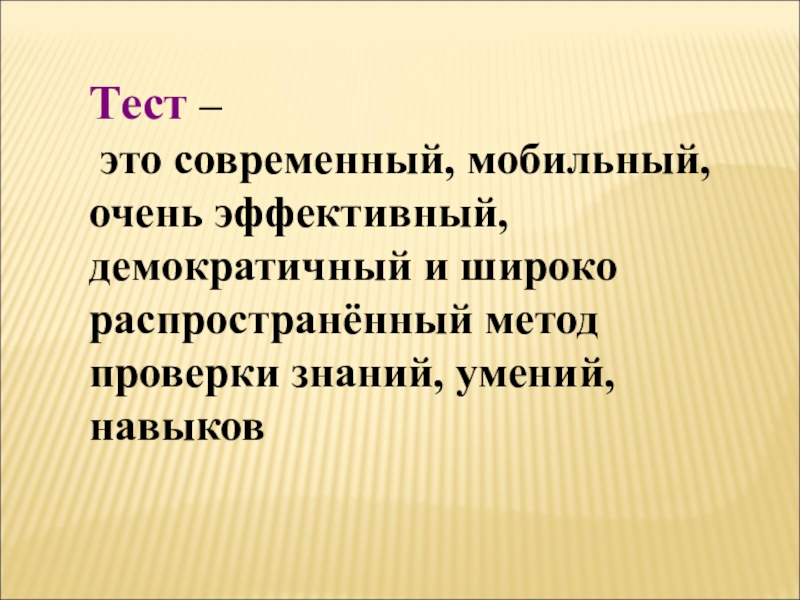 Тест –
это современный, мобильный, очень эффективный, демократичный и широко распространённый метод проверки знаний, умений, навыков